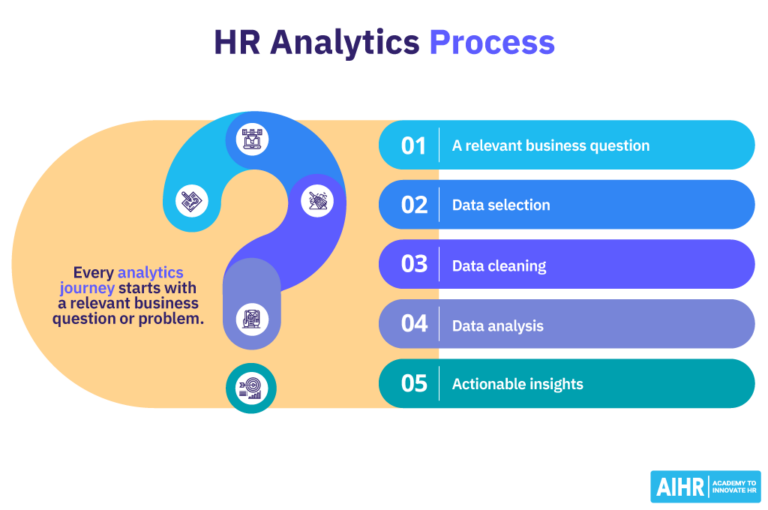 HR Analytics Process

Every analytics journey starts with a relevant business question or problem.

01 A relevant business question

02 Data selection

03 Data cleaning

04 Data analysis

05 Actionable insights

AIHR ACADEMY TO INNOVATE HR